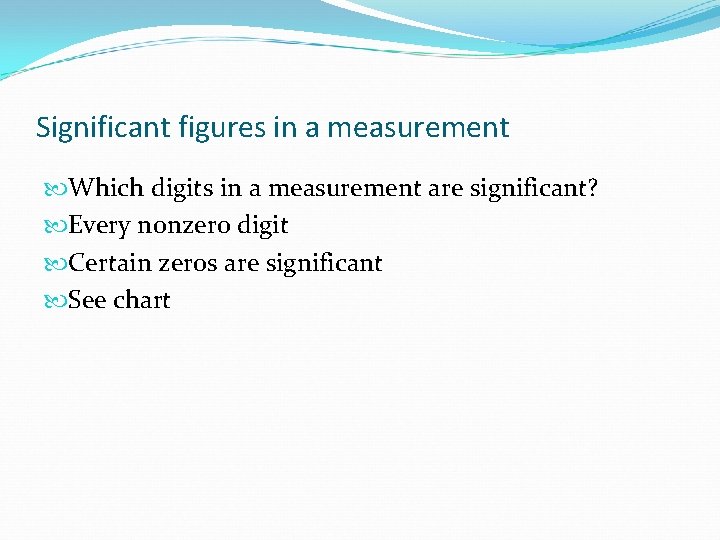 Significant figures in a measurement

Which digits in a measurement are significant?
Every nonzero digit
Certain zeros are significant
See chart